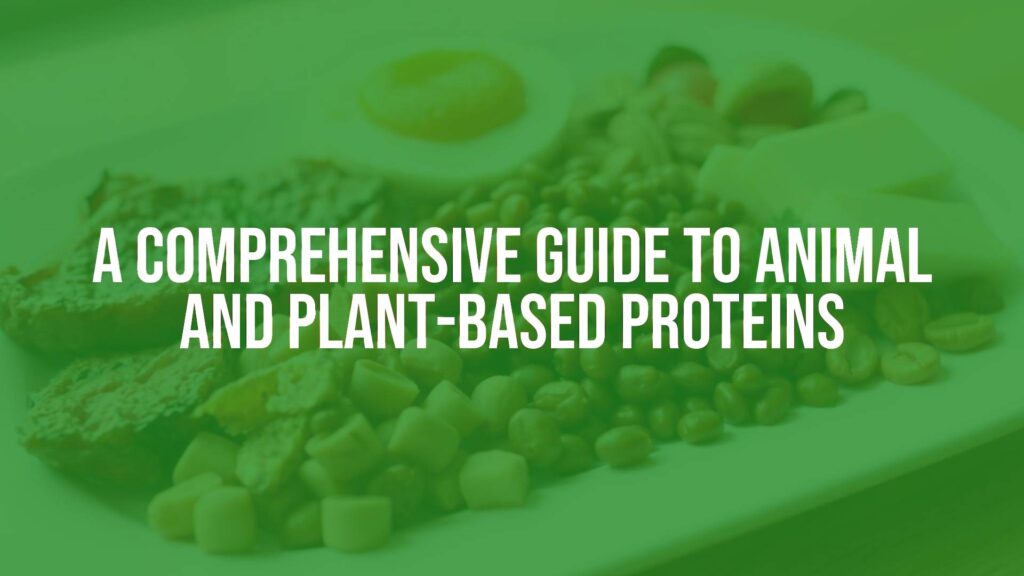 A COMPREHENSIVE GUIDE TO ANIMAL AND PLANT-BASED PROTEINS